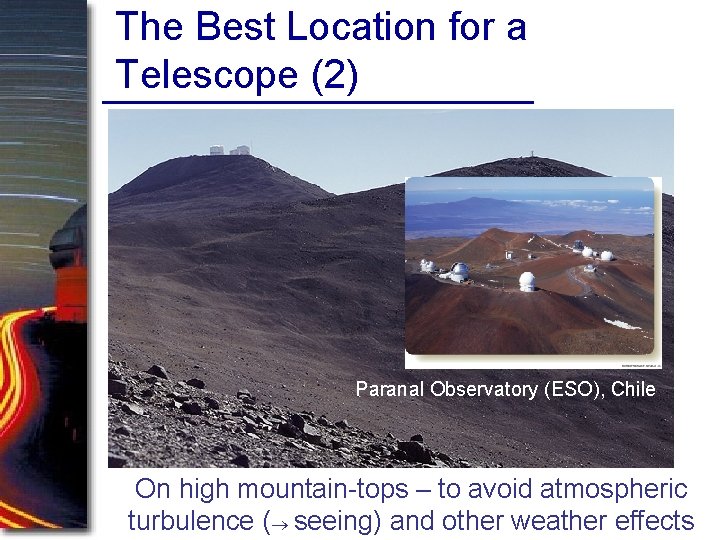 The Best Location for a Telescope (2)

Paranal Observatory (ESO), Chile

On high mountain-tops – to avoid atmospheric turbulence ($\rightarrow$ seeing) and other weather effects